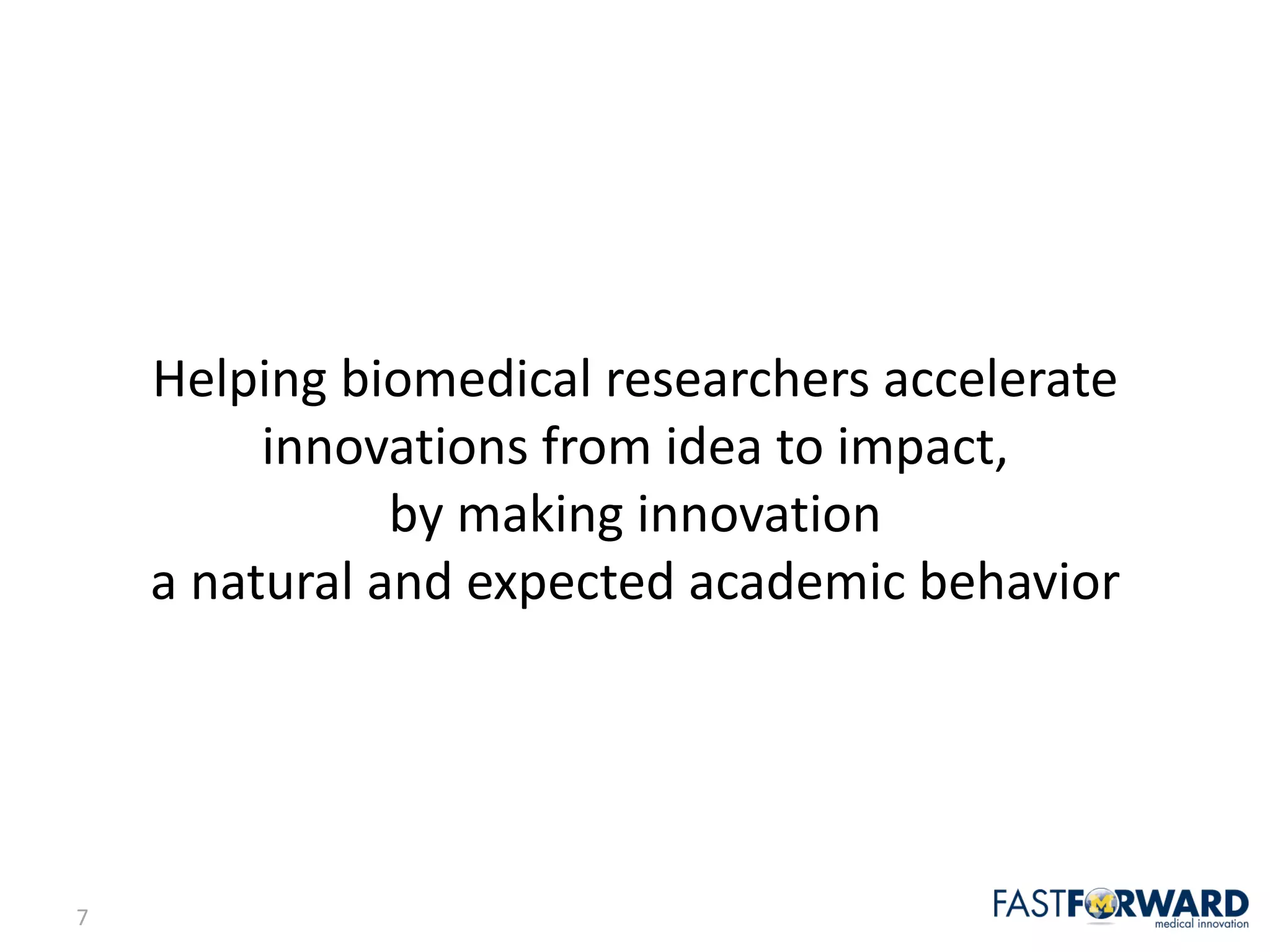 Helping biomedical researchers accelerate innovations from idea to impact,
by making innovation
a natural and expected academic behavior

7

FASTFORWARD
medical innovation